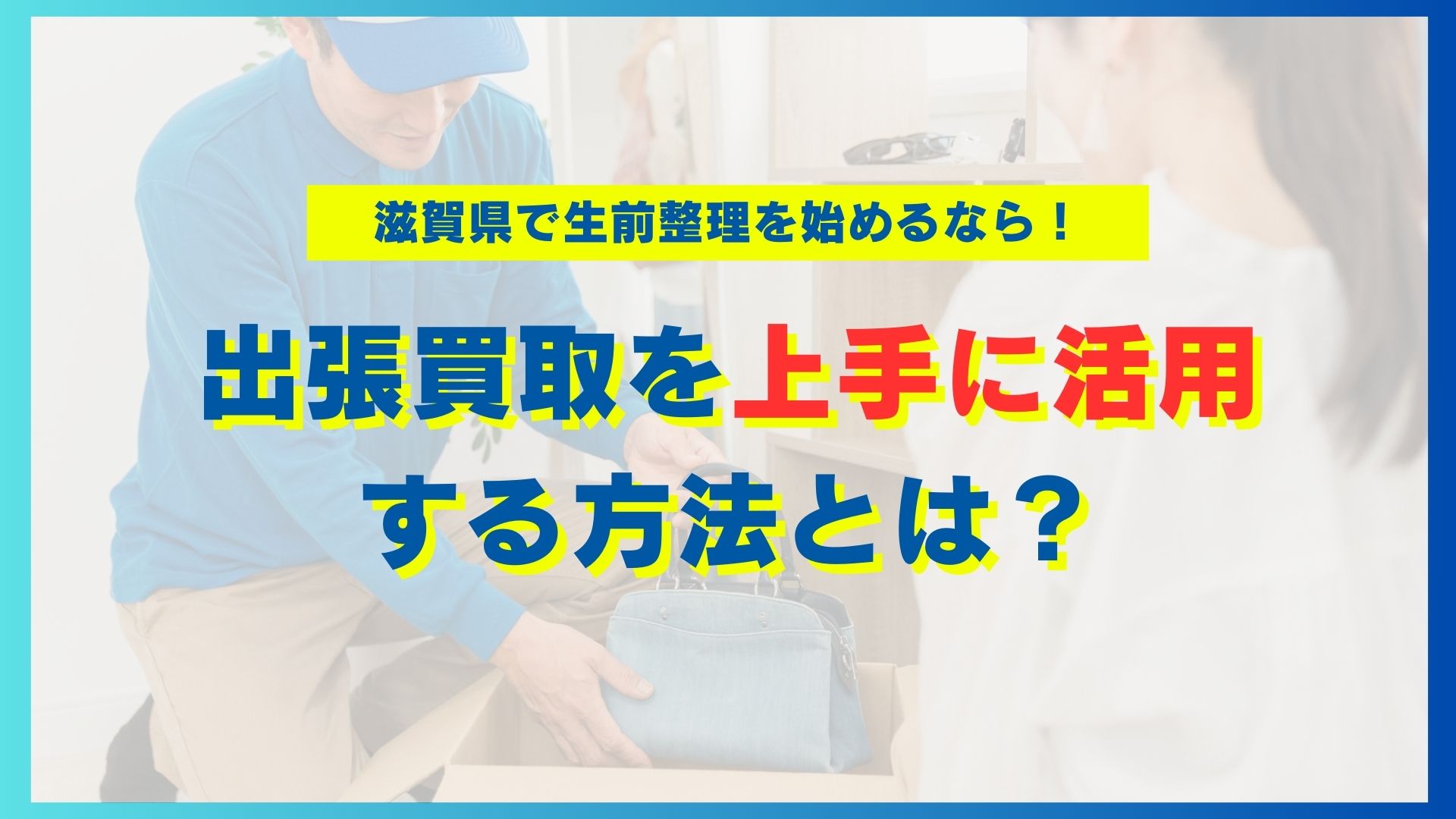 滋賀県で生前整理を始めるなら！

出張買取を上手に活用する方法とは？